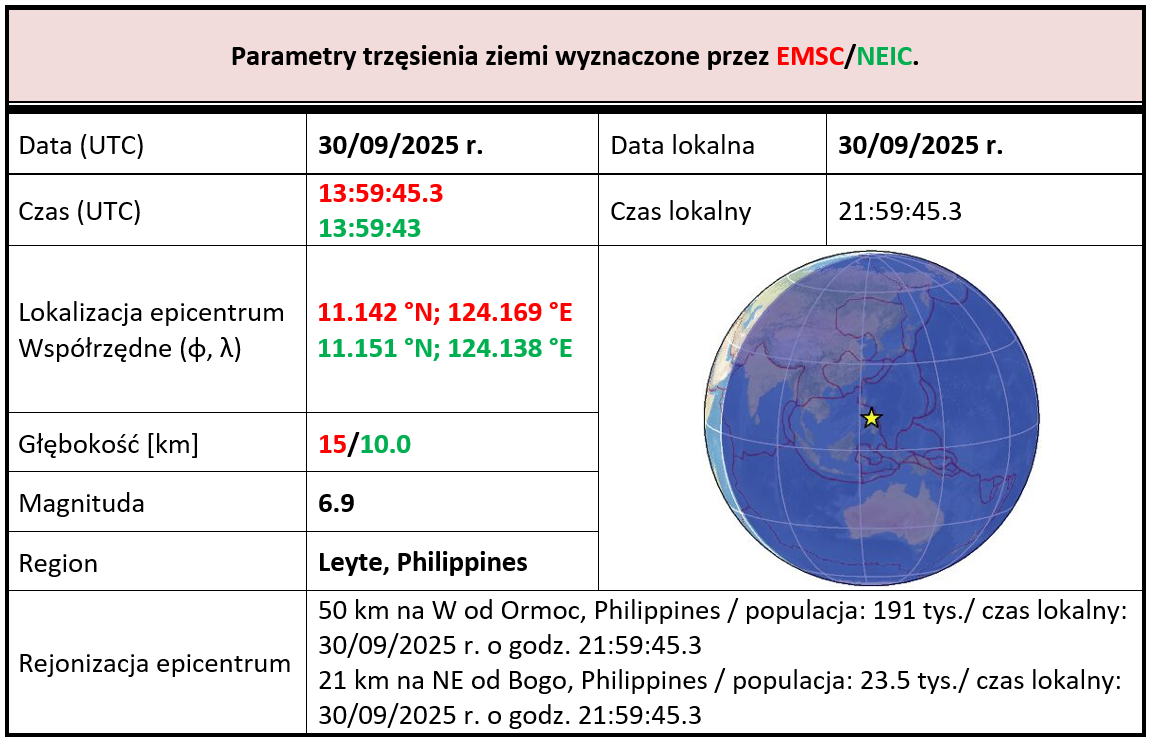 Parametry trzęsienia ziemi wyznaczone przez EMSC/NEIC.

| Data (UTC) | 30/09/2025 r. | Data lokalna | 30/09/2025 r. |
|---|---|---|---|
| Czas (UTC) | 13:59:45.3 13:59:43 | Czas lokalny | 21:59:45.3 |
| Lokalizacja epicentrum Współrzędne (ϕ, λ) | 11.142 °N; 124.169 °E 11.151 °N; 124.138 °E | | |
| Głębokość [km] | 15/10.0 | | |
| Magnituda | 6.9 | | |
| Region | Leyte, Philippines | | |
| Rejonizacja epicentrum | 50 km na W od Ormoc, Philippines / populacja: 191 tys./ czas lokalny: 30/09/2025 r. o godz. 21:59:45.3 21 km na NE od Bogo, Philippines / populacja: 23.5 tys./ czas lokalny: 30/09/2025 r. o godz. 21:59:45.3 | | |